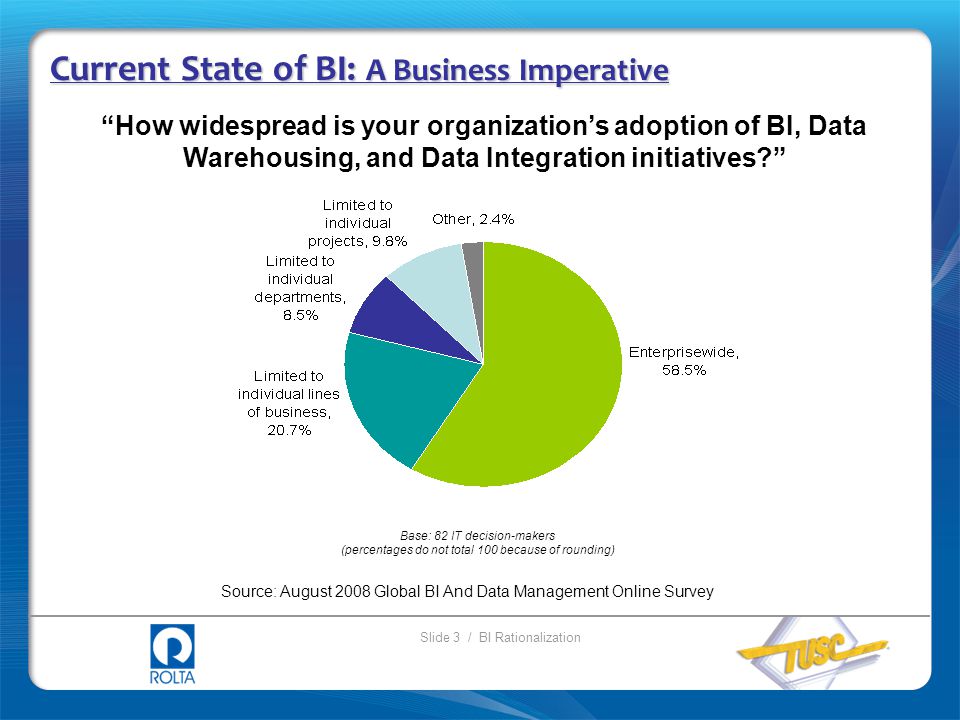 Current State of BI: A Business Imperative

“How widespread is your organization’s adoption of BI, Data Warehousing, and Data Integration initiatives?”

Limited to individual projects, 9.8%

Other, 2.4%

Limited to individual departments, 8.5%

Enterprisewide, 58.5%

Limited to individual lines of business, 20.7%

Base: 82 IT decision-makers
(percentages do not total 100 because of rounding)

Source: August 2008 Global BI And Data Management Online Survey

ROLTA

Slide 3 / BI Rationalization

TUSC